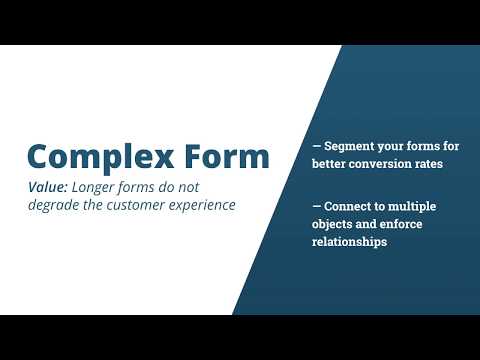 Complex Form

Value: Longer forms do not degrade the customer experience

— Segment your forms for better conversion rates

— Connect to multiple objects and enforce relationships